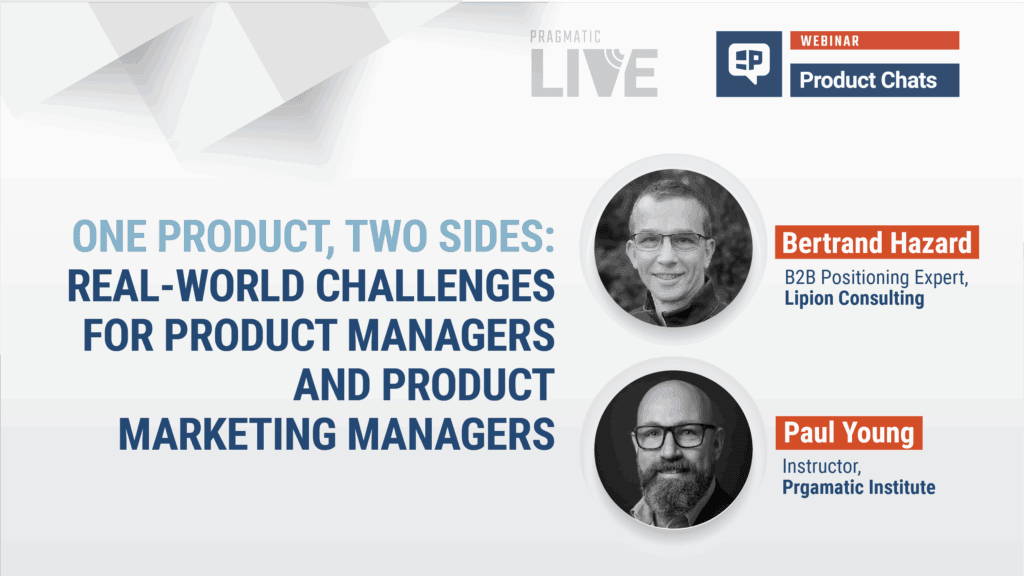 PRAGMATIC
LIVE

WEBINAR
Product Chats

ONE PRODUCT, TWO SIDES:
REAL-WORLD CHALLENGES FOR PRODUCT MANAGERS AND PRODUCT MARKETING MANAGERS

Bertrand Hazard
B2B Positioning Expert,
Lipion Consulting

Paul Young
Instructor,
Prgamatic Institute